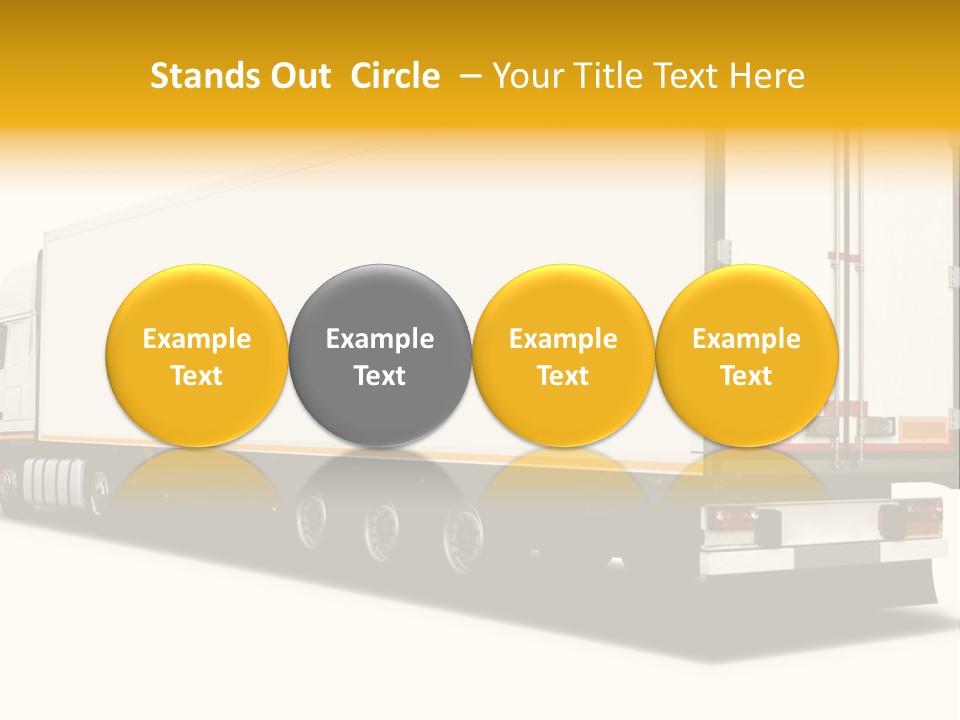 Stands Out Circle – Your Title Text Here

Example Text

Example Text

Example Text

Example Text